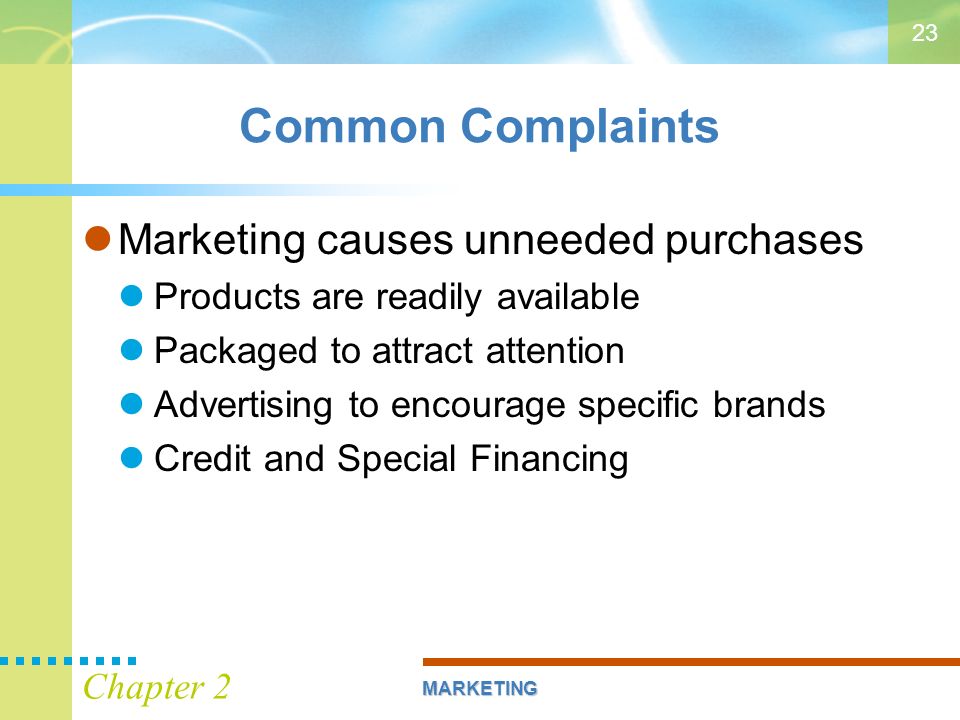 23

Common Complaints

Marketing causes unneeded purchases

Products are readily available

Packaged to attract attention

Advertising to encourage specific brands

Credit and Special Financing

Chapter 2

MARKETING